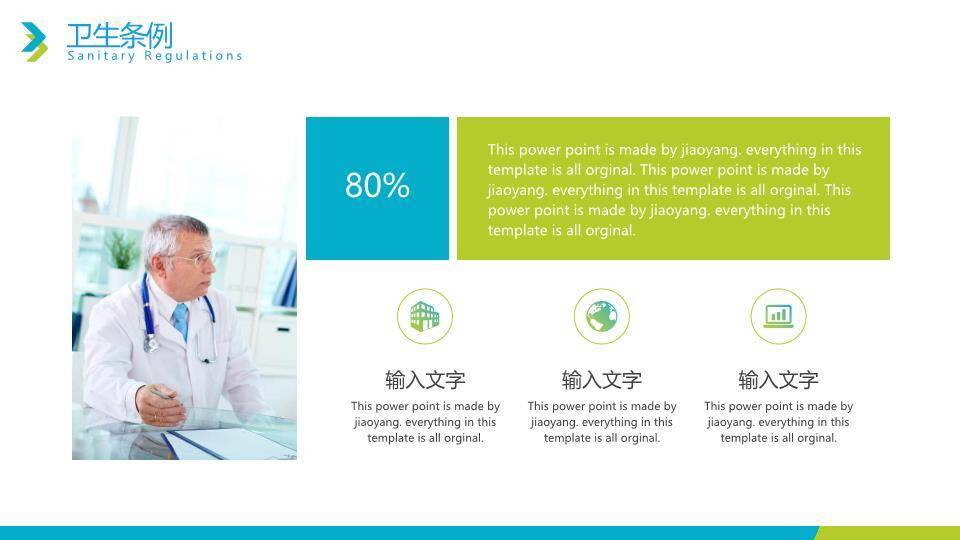 卫生条例
Sanitary Regulations

80%

This power point is made by jiaoyang. everything in this template is all orginal. This power point is made by jiaoyang. everything in this template is all orginal. This power point is made by jiaoyang. everything in this template is all orginal.

输入文字
This power point is made by jiaoyang. everything in this template is all orginal.

输入文字
This power point is made by jiaoyang. everything in this template is all orginal.

输入文字
This power point is made by jiaoyang. everything in this template is all orginal.